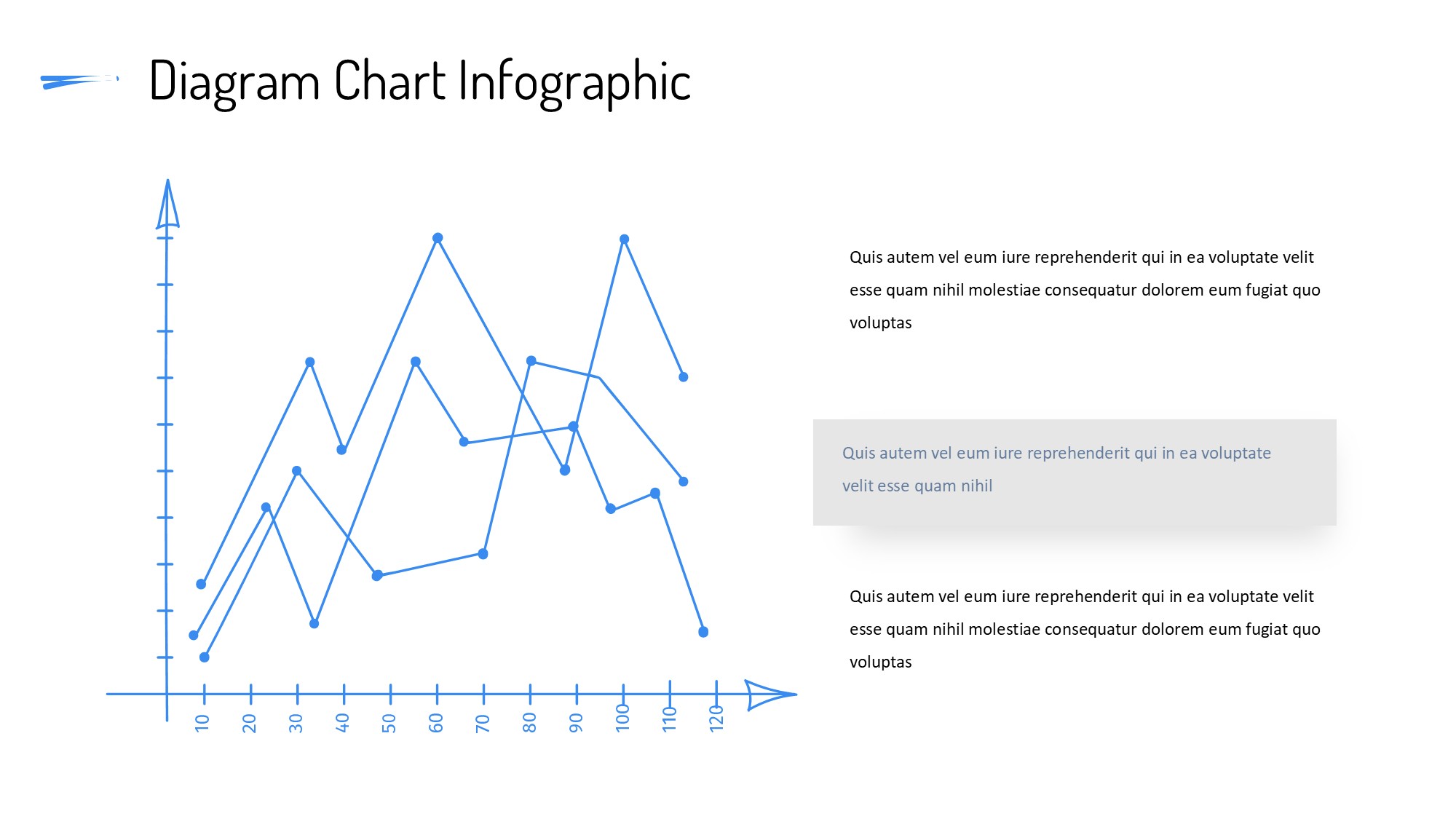 Diagram Chart Infographic

10
20
30
40
50
60
70
80
90
100
110
120

Quis autem vel eum iure reprehenderit qui in ea voluptate velit esse quam nihil molestiae consequatur dolorem eum fugiat quo voluptas

Quis autem vel eum iure reprehenderit qui in ea voluptate velit esse quam nihil

Quis autem vel eum iure reprehenderit qui in ea voluptate velit esse quam nihil molestiae consequatur dolorem eum fugiat quo voluptas